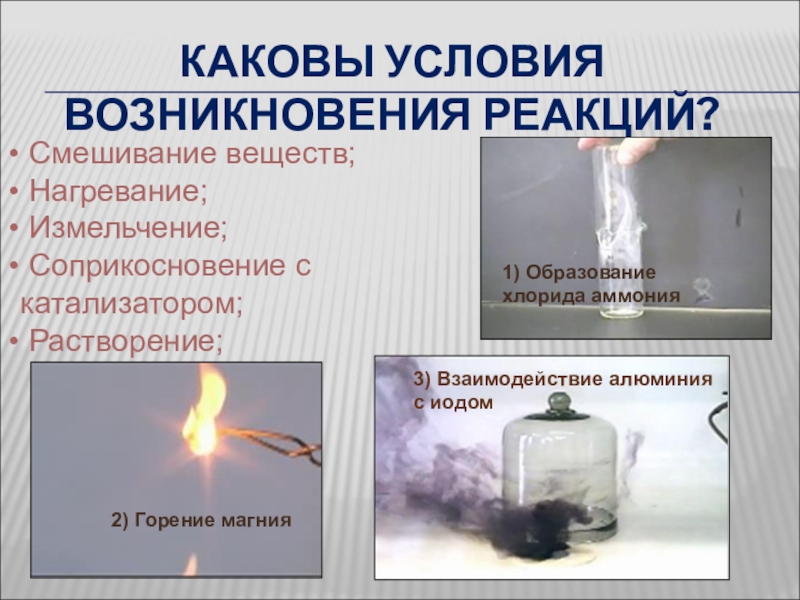 КАКОВЫ УСЛОВИЯ ВОЗНИКНОВЕНИЯ РЕАКЦИЙ?

• Смешивание веществ;
• Нагревание;
• Измельчение;
• Соприкосновение с катализатором;
• Растворение;

1) Образование хлорида аммония

2) Горение магния

3) Взаимодействие алюминия с иодом